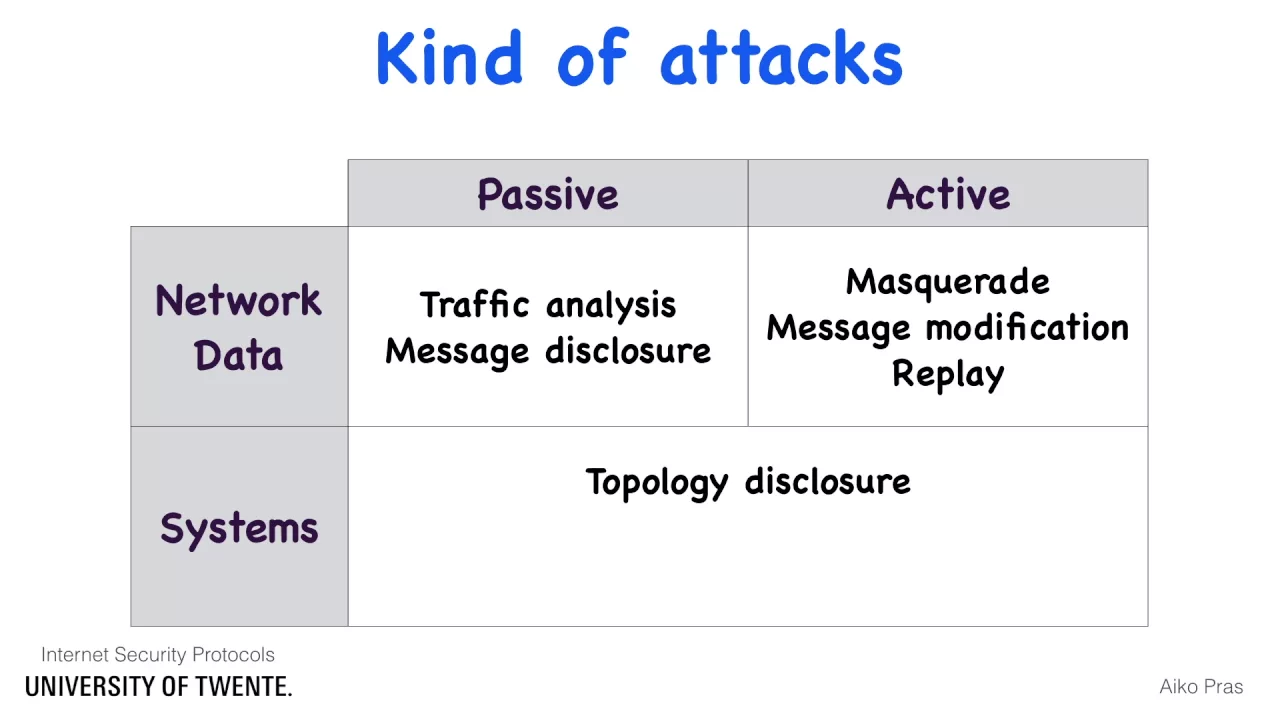 Kind of attacks

|  | Passive | Active |
|---|---|---|
| Network Data | Traffic analysis Message disclosure | Masquerade Message modification Replay |
| Systems | Topology disclosure | |

Internet Security Protocols
UNIVERSITY OF TWENTE.

Aiko Pras